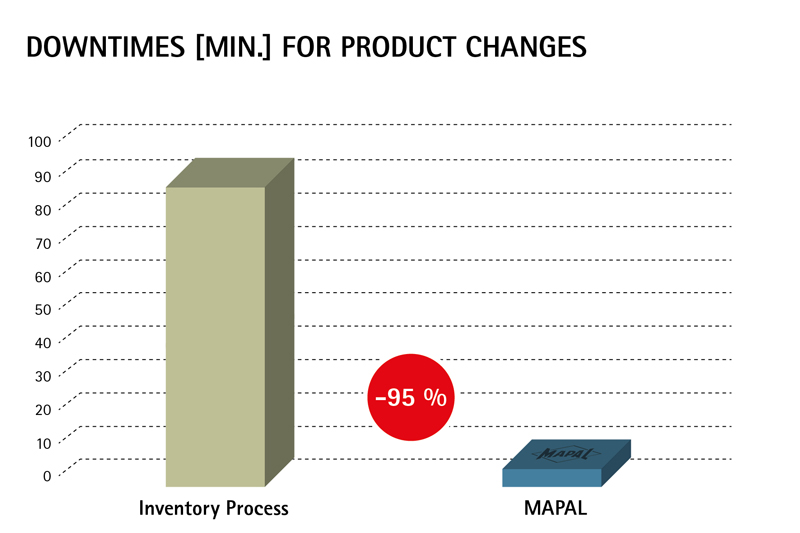 DOWNTIMES [MIN.] FOR PRODUCT CHANGES

100
90
80
70
60
50
40
30
20
10
0

-95 %

MAPAL

Inventory Process

MAPAL